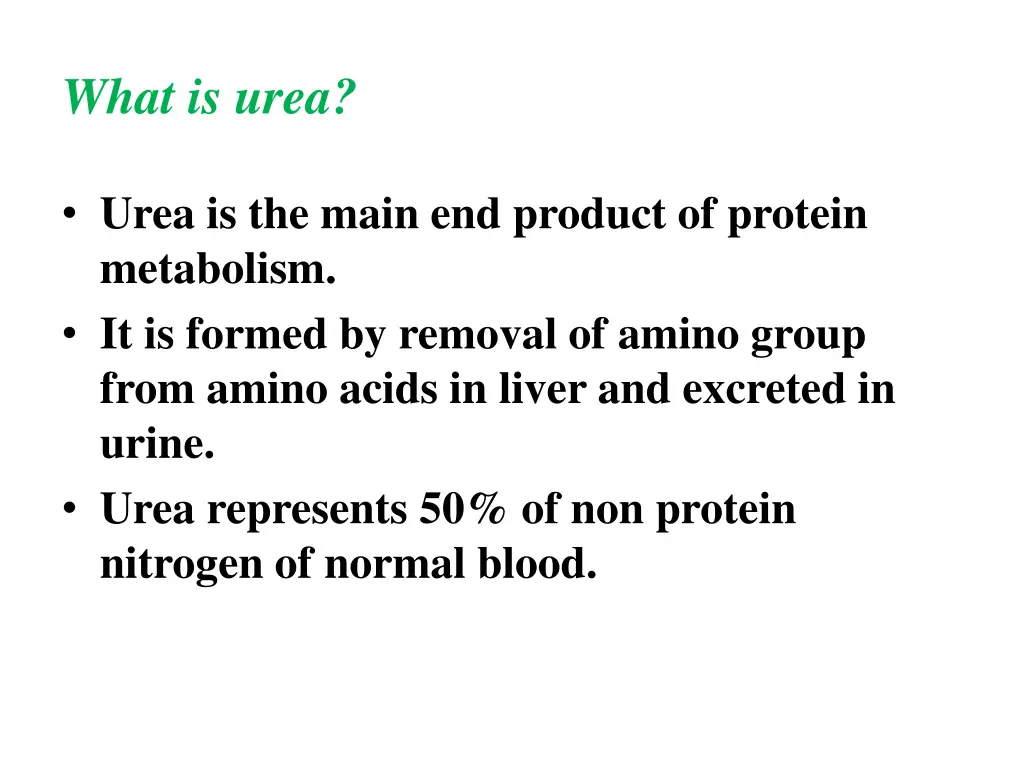 What is urea?

• Urea is the main end product of protein metabolism.
• It is formed by removal of amino group from amino acids in liver and excreted in urine.
• Urea represents 50% of non protein nitrogen of normal blood.